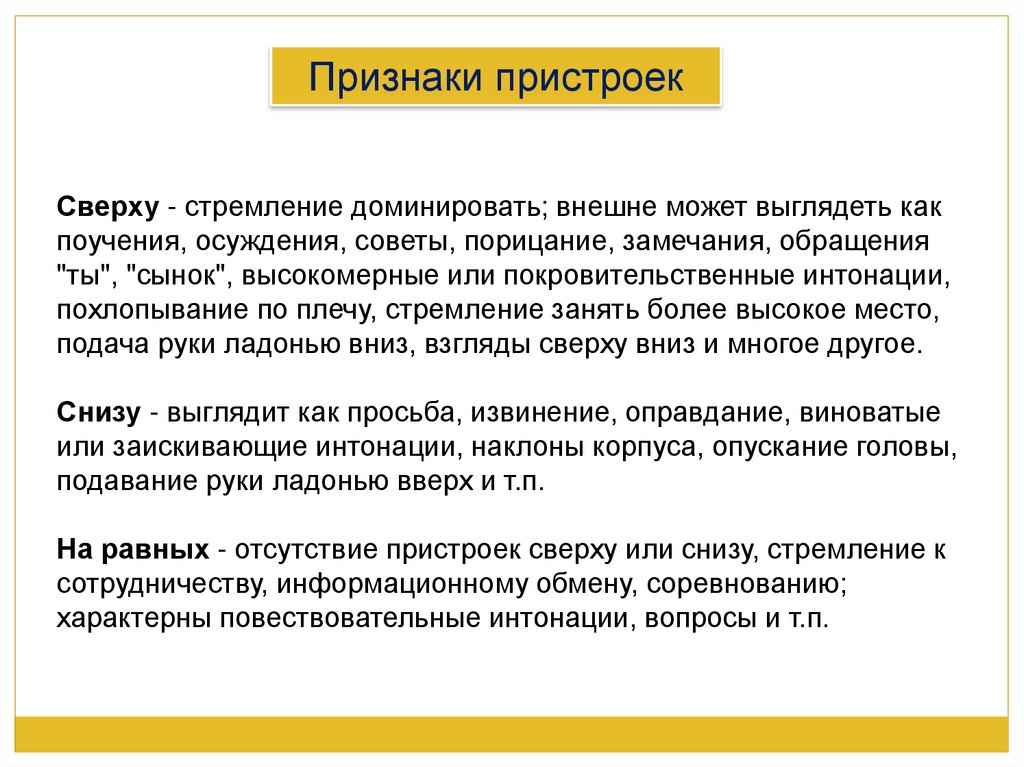 Признаки пристроек

Сверху - стремление доминировать; внешне может выглядеть как поучения, осуждения, советы, порицание, замечания, обращения "ты", "сынок", высокомерные или покровительственные интонации, похлопывание по плечу, стремление занять более высокое место, подача руки ладонью вниз, взгляды сверху вниз и многое другое.

Снизу - выглядит как просьба, извинение, оправдание, виноватые или заискивающие интонации, наклоны корпуса, опускание головы, подавание руки ладонью вверх и т.п.

На равных - отсутствие пристроек сверху или снизу, стремление к сотрудничеству, информационному обмену, соревнованию; характерны повествовательные интонации, вопросы и т.п.